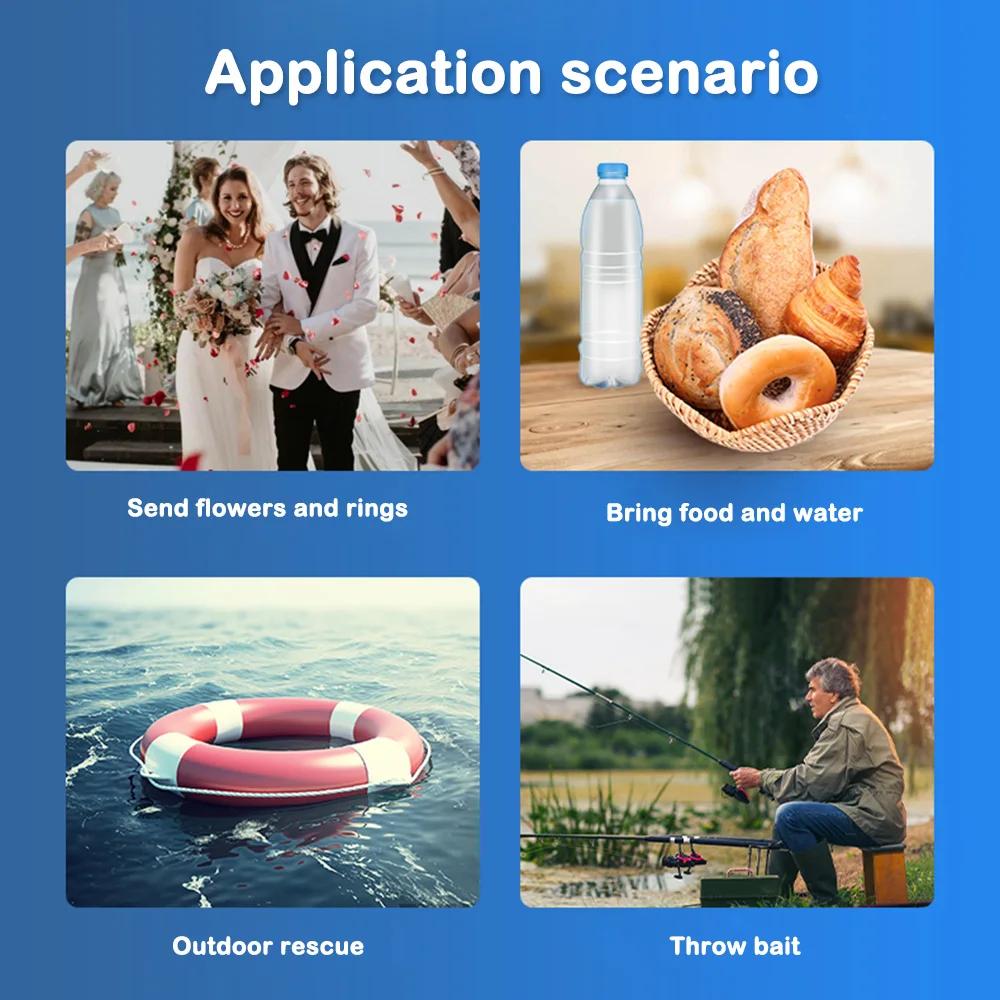 Application scenario

Send flowers and rings

Bring food and water

Outdoor rescue

Throw bait